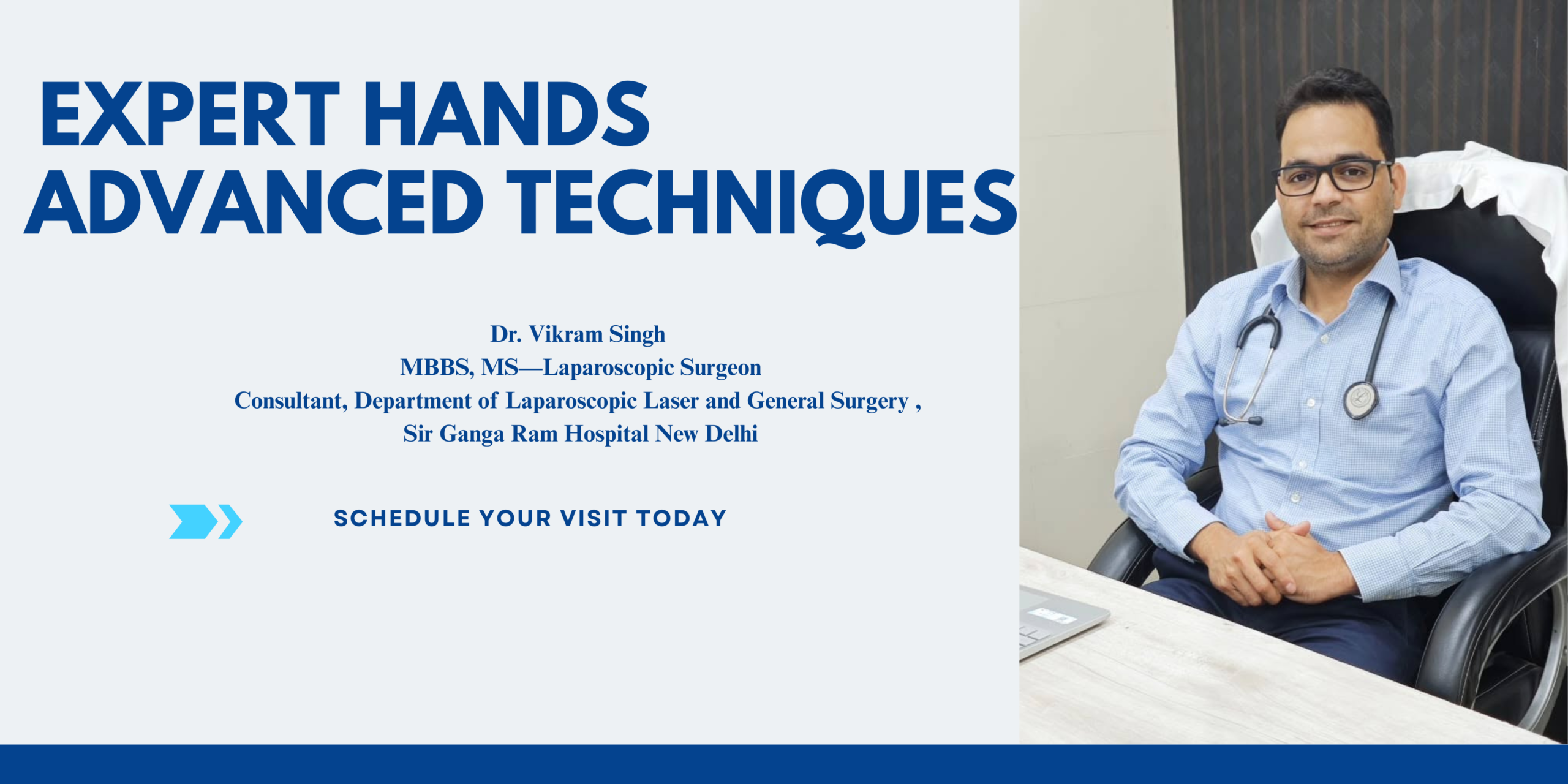 EXPERT HANDS
ADVANCED TECHNIQUES

Dr. Vikram Singh
MBBS, MS—Laparoscopic Surgeon
Consultant, Department of Laparoscopic Laser and General Surgery ,
Sir Ganga Ram Hospital New Delhi

SCHEDULE YOUR VISIT TODAY